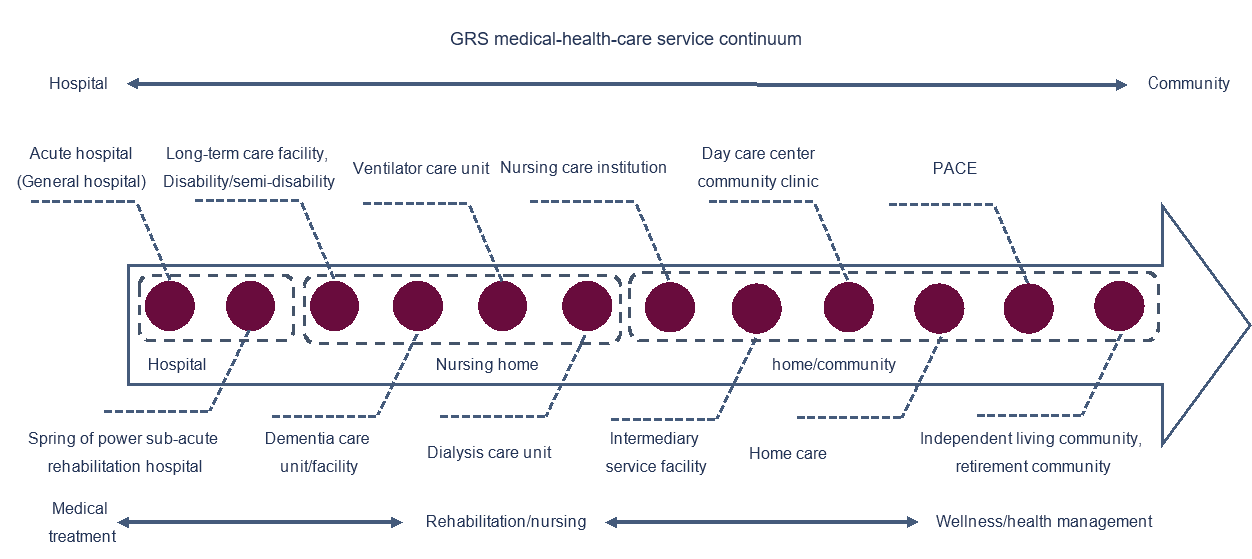 GRS medical-health-care service continuum

Hospital

Community

Acute hospital (General hospital)

Long-term care facility, Disability/semi-disability

Ventilator care unit

Nursing care institution

Day care center community clinic

PACE

Hospital

Nursing home

home/community

Spring of power sub-acute rehabilitation hospital

Dementia care unit/facility

Dialysis care unit

Intermediary service facility

Home care

Independent living community, retirement community

Medical treatment

Rehabilitation/nursing

Wellness/health management